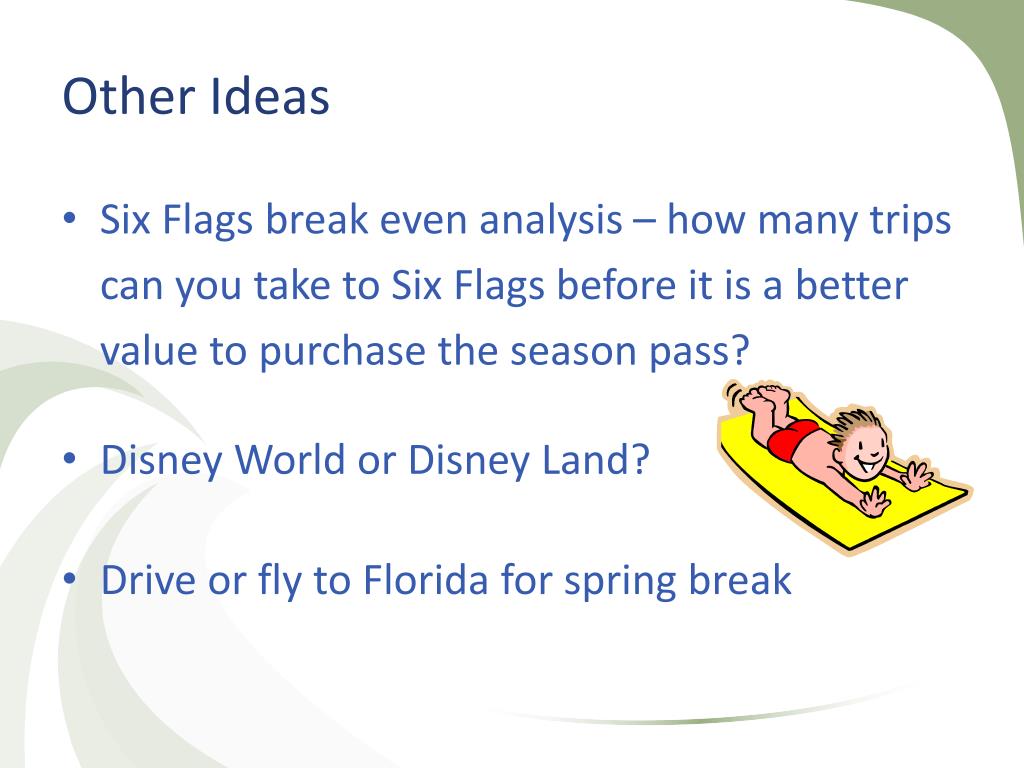 Other Ideas

• Six Flags break even analysis – how many trips can you take to Six Flags before it is a better value to purchase the season pass?

• Disney World or Disney Land?

• Drive or fly to Florida for spring break